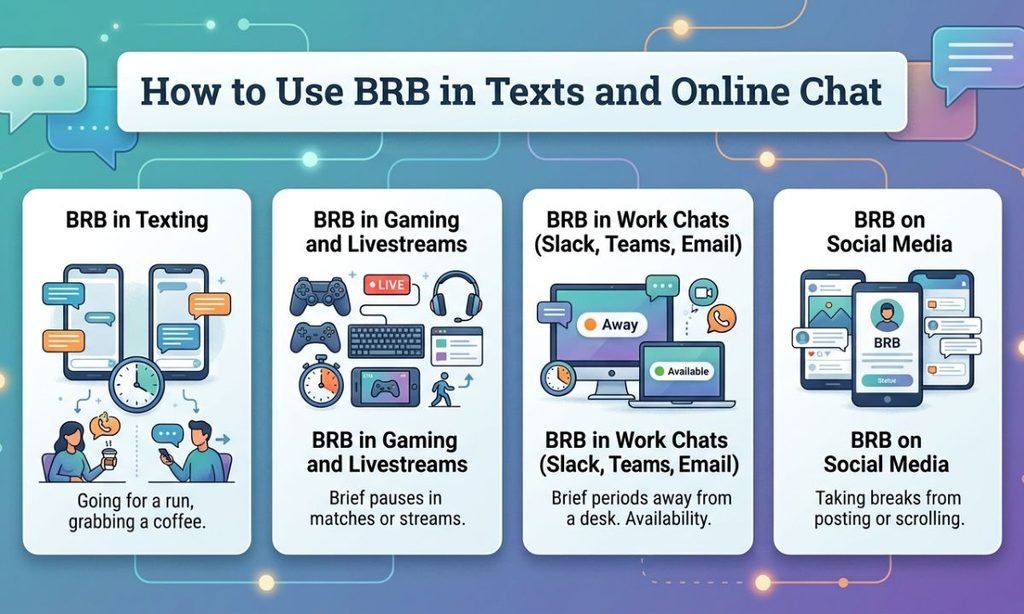 How to Use BRB in Texts and Online Chat

BRB in Texting

Going for a run, grabbing a coffee.

BRB in Gaming and Livestreams

LIVE

BRB in Gaming and Livestreams

Brief pauses in matches or streams.

BRB in Work Chats (Slack, Teams, Email)

Away

Available

BRB in Work Chats (Slack, Teams, Email)

Brief periods away from a desk. Availability.

BRB on Social Media

BRB

Status

BRB on Social Media

Taking breaks from posting or scrolling.